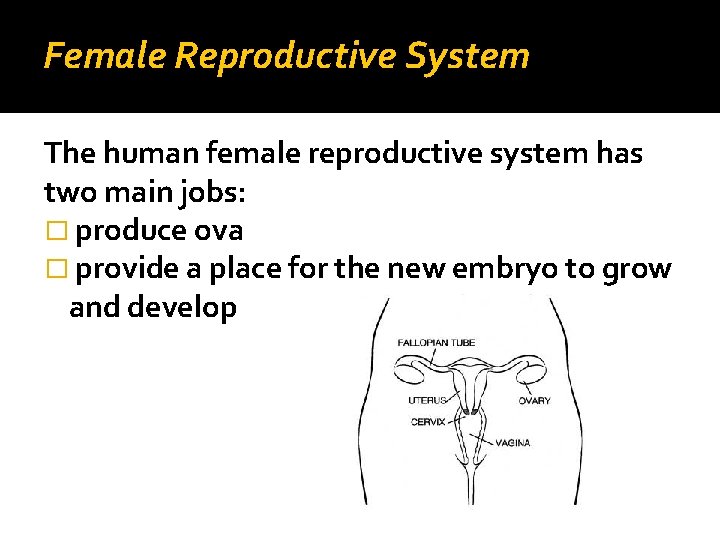 Female Reproductive System

The human female reproductive system has two main jobs:
□ produce ova
□ provide a place for the new embryo to grow and develop

FALLOPIAN TUBE
UTERUS
OVARY
CERVIX
VAGINA